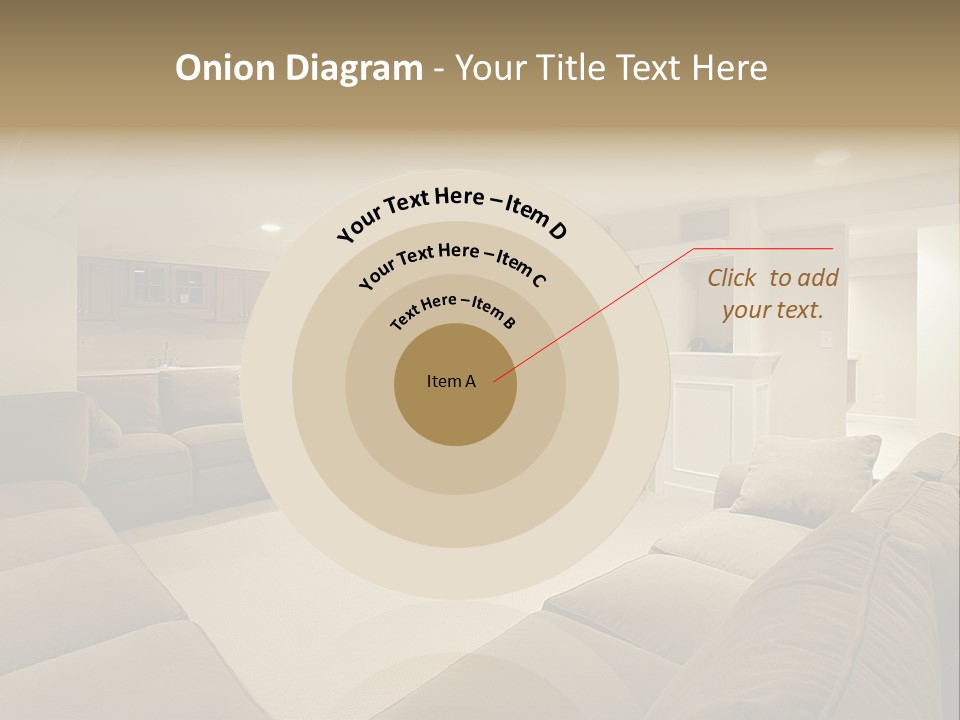 Onion Diagram - Your Title Text Here

Your Text Here – Item D

Your Text Here – Item C

Text Here – Item B

Item A

Click to add your text.